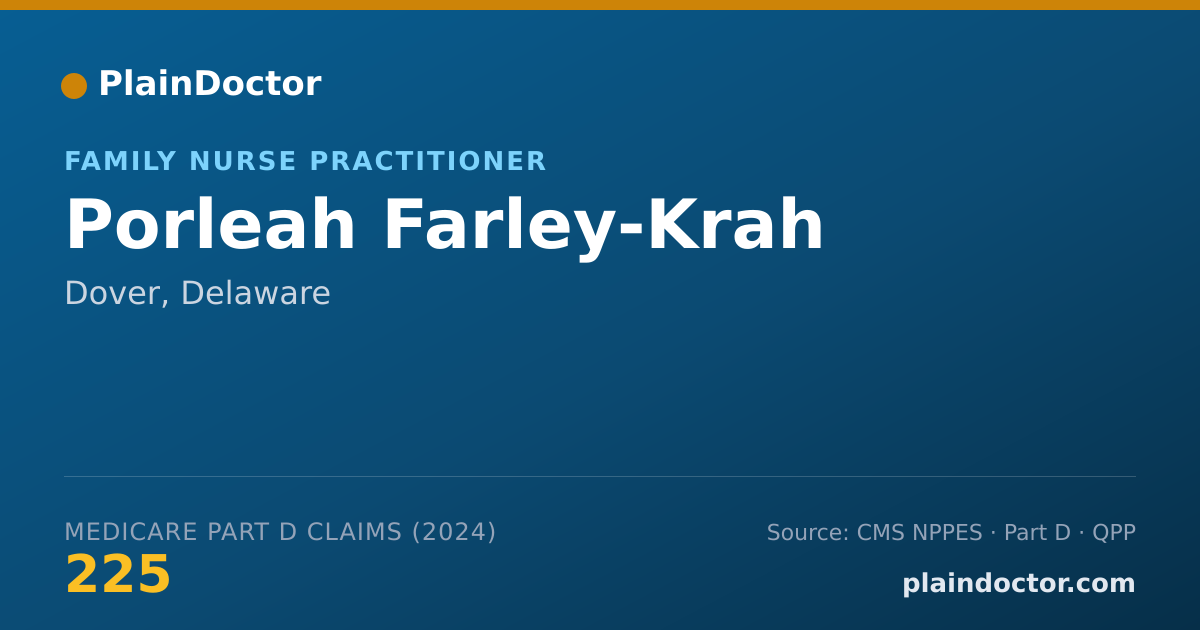 PlainDoctor

FAMILY NURSE PRACTITIONER

Porleah Farley-Krah

Dover, Delaware

MEDICARE PART D CLAIMS (2024)
225

Source: CMS NPPES · Part D · QPP
plaindoctor.com